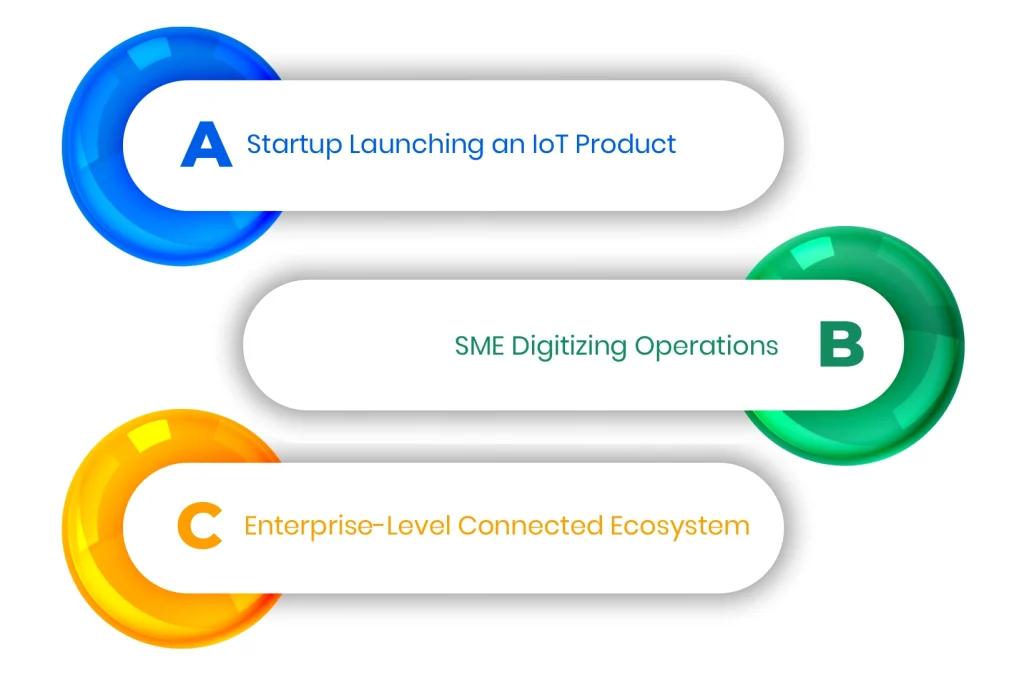 A Startup Launching an IoT Product

SME Digitizing Operations B

C Enterprise-Level Connected Ecosystem